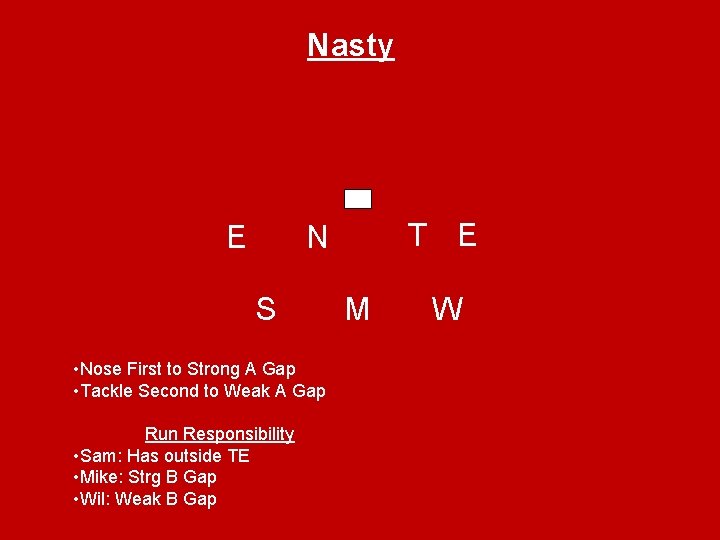 Nasty

E N T E

S M W

•Nose First to Strong A Gap
•Tackle Second to Weak A Gap

Run Responsibility
•Sam: Has outside TE
•Mike: Strg B Gap
•Wil: Weak B Gap